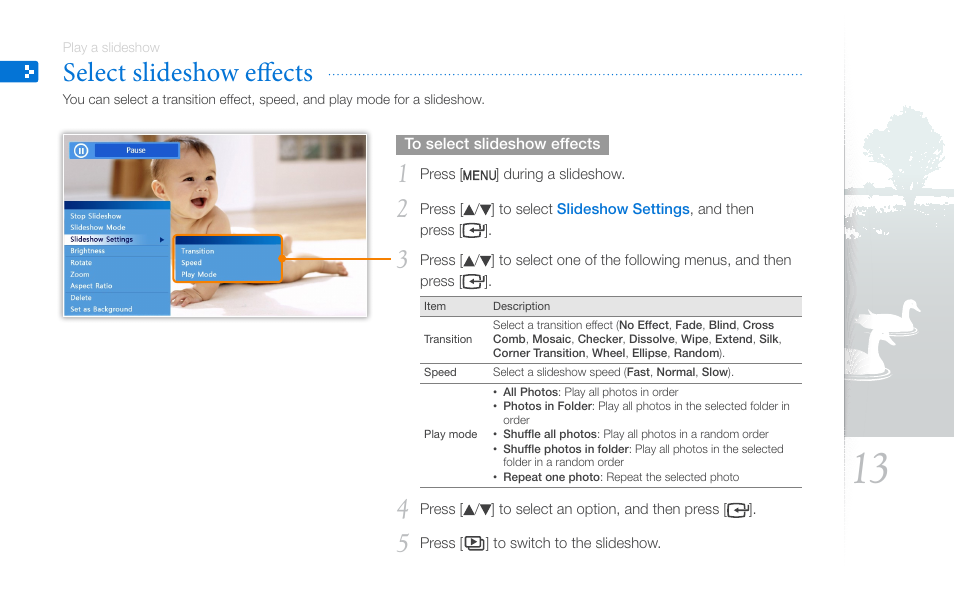 Play a slideshow

Select slideshow effects

You can select a transition effect, speed, and play mode for a slideshow.

Pause

Stop Slideshow
Slideshow Mode
Slideshow Settings
Brightness
Rotate
Zoom
Aspect Ratio
Delete
Set as Background

Transition
Speed
Play Mode

To select slideshow effects

1 Press [MENU] during a slideshow.

2 Press [▲/▼] to select Slideshow Settings, and then press [↵].

3 Press [▲/▼] to select one of the following menus, and then press [↵].

| Item | Description |
|---|---|
| Transition | Select a transition effect (No Effect, Fade, Blind, Cross Comb, Mosaic, Checker, Dissolve, Wipe, Extend, Silk, Corner Transition, Wheel, Ellipse, Random). |
| Speed | Select a slideshow speed (Fast, Normal, Slow). |
| Play mode | • All Photos: Play all photos in order • Photos in Folder: Play all photos in the selected folder in order • Shuffle all photos: Play all photos in a random order • Shuffle photos in folder: Play all photos in the selected folder in a random order • Repeat one photo: Repeat the selected photo |

4 Press [▲/▼] to select an option, and then press [↵].

5 Press [▶] to switch to the slideshow.

13